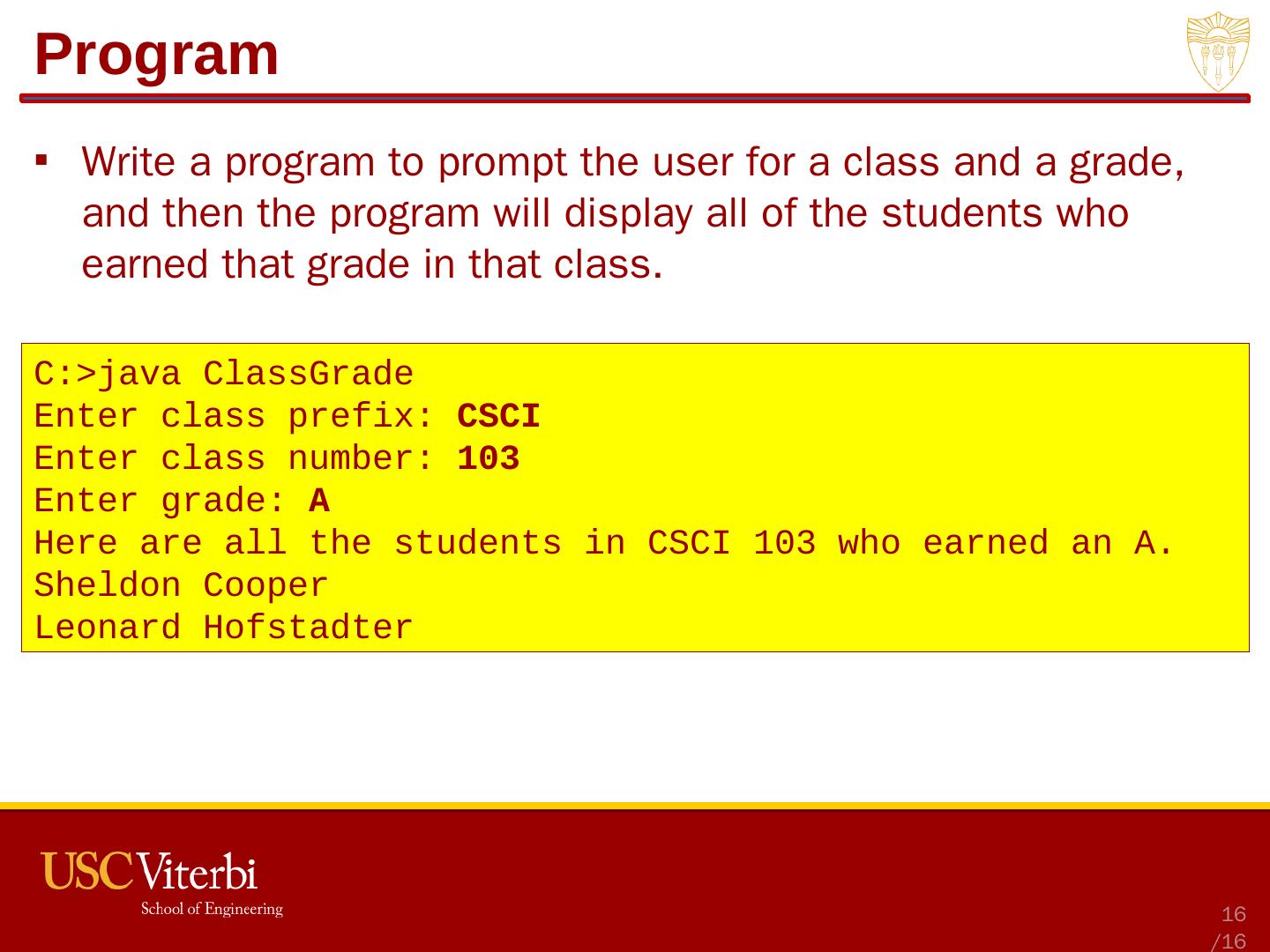 Program

▪ Write a program to prompt the user for a class and a grade, and then the program will display all of the students who earned that grade in that class.

C:>java ClassGrade
Enter class prefix: CSCI
Enter class number: 103
Enter grade: A
Here are all the students in CSCI 103 who earned an A.
Sheldon Cooper
Leonard Hofstadter

USC Viterbi
School of Engineering

16
/16